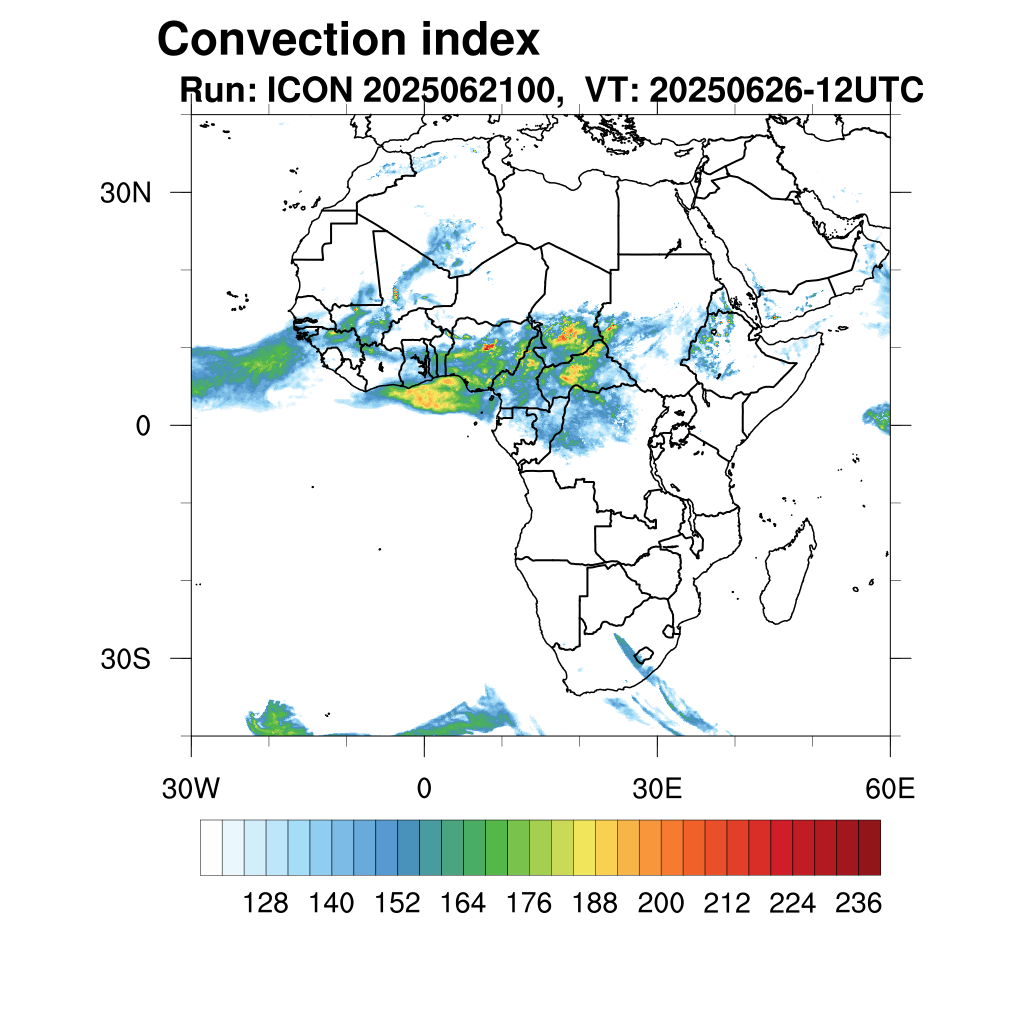 Convection index
Run: ICON 2025062100, VT: 20250626-12UTC

30N
0
30S

30W
0
30E
60E

128 140 152 164 176 188 200 212 224 236